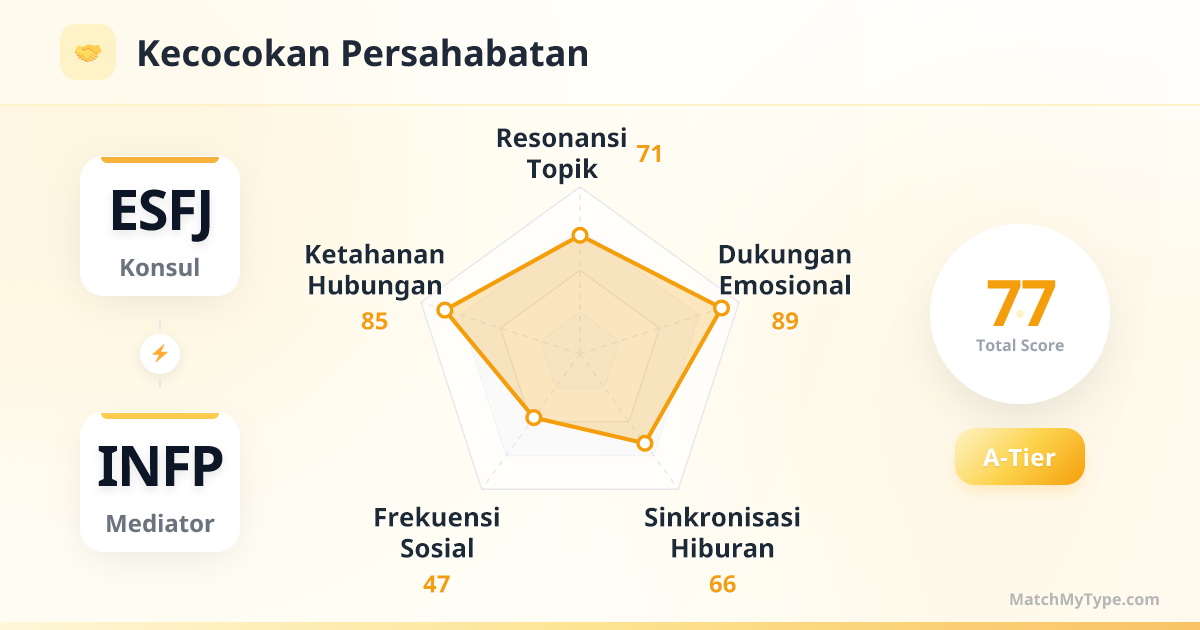 Kecocokan Persahabatan

ESFJ
Konsul

INFP
Mediator

Resonansi Topik 71

Dukungan Emosional 89

Sinkronisasi Hiburan 66

Frekuensi Sosial 47

Ketahanan Hubungan 85

77
Total Score

A-Tier

MatchMyType.com